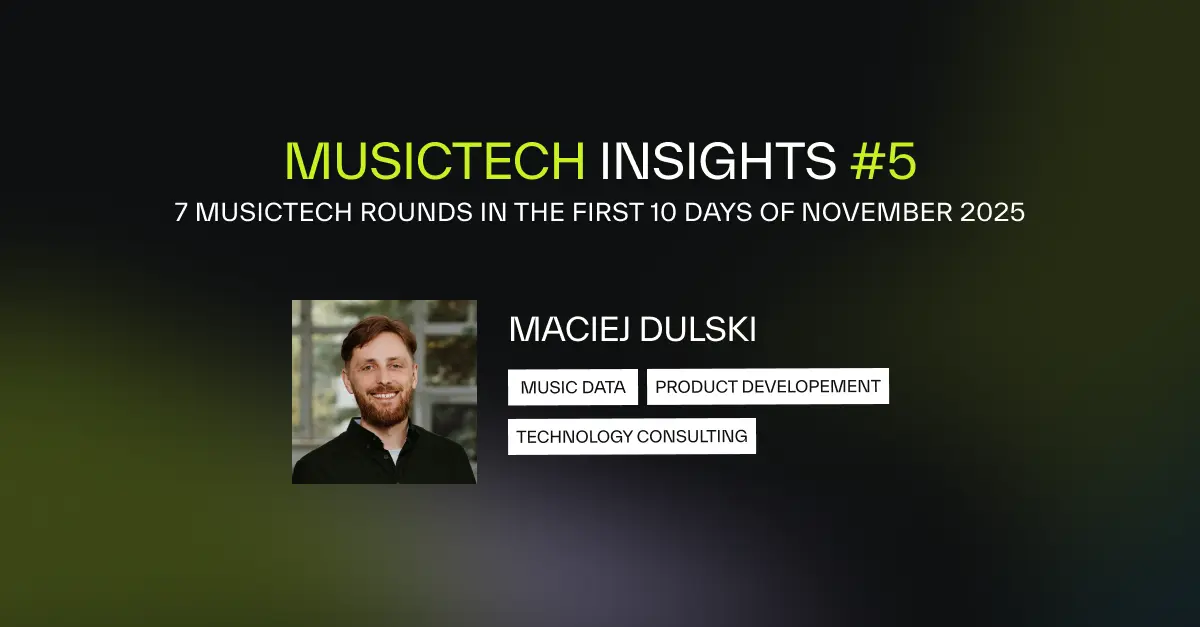 MUSICTECH INSIGHTS #5
7 MUSICTECH ROUNDS IN THE FIRST 10 DAYS OF NOVEMBER 2025

MACIEJ DULSKI

MUSIC DATA
PRODUCT DEVELOPEMENT
TECHNOLOGY CONSULTING